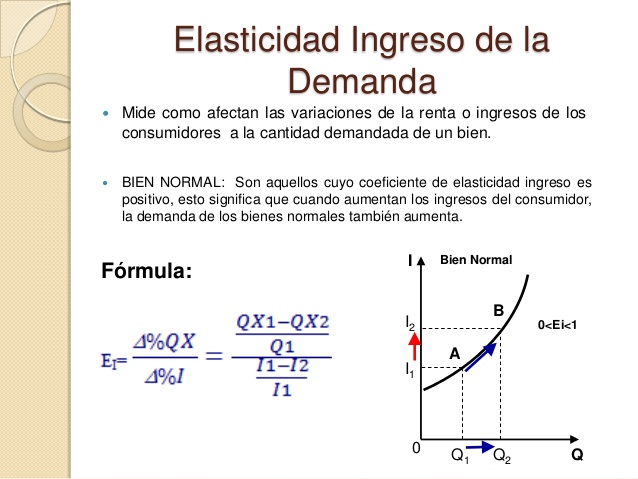 Elasticidad Ingreso de la Demanda

Mide como afectan las variaciones de la renta o ingresos de los consumidores a la cantidad demandada de un bien.

BIEN NORMAL: Son aquellos cuyo coeficiente de elasticidad ingreso es positivo, esto significa que cuando aumentan los ingresos del consumidor, la demanda de los bienes normales también aumenta.

Fórmula:

$E_I = \frac{\Delta\%QX}{\Delta\%I} = \frac{\frac{QX1-QX2}{Q1}}{\frac{I1-I2}{I1}}$

I Bien Normal

B

$I_2$

0<Ei<1

A

$I_1$

0 $Q_1$ $Q_2$ Q